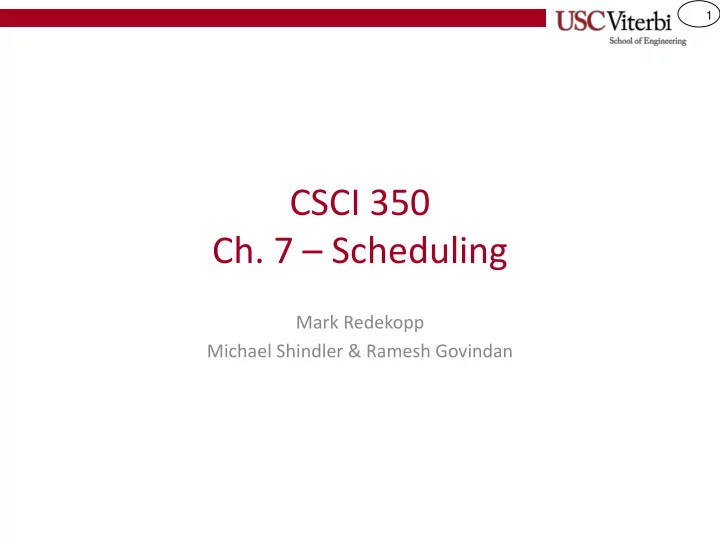 USC Viterbi
School of Engineering

1

CSCI 350
Ch. 7 – Scheduling

Mark Redekopp
Michael Shindler & Ramesh Govindan